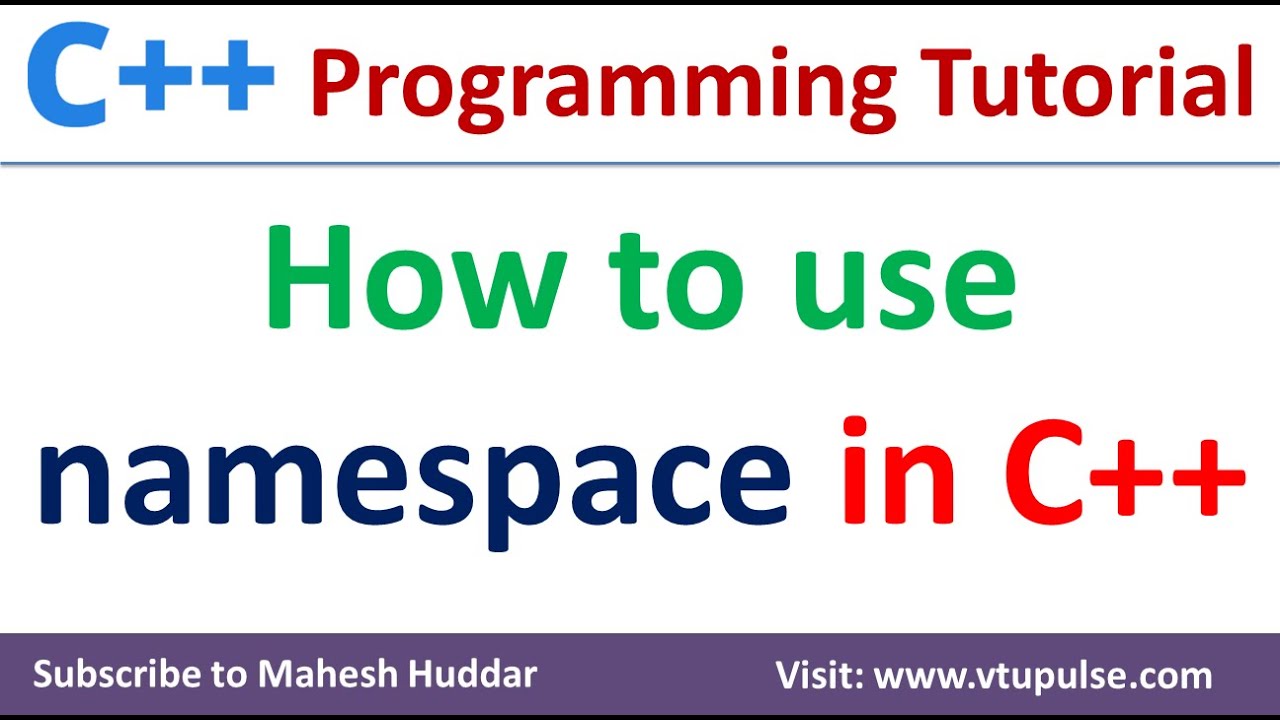 C++ Programming Tutorial

How to use namespace in C++

Subscribe to Mahesh Huddar

Visit: www.vtupulse.com